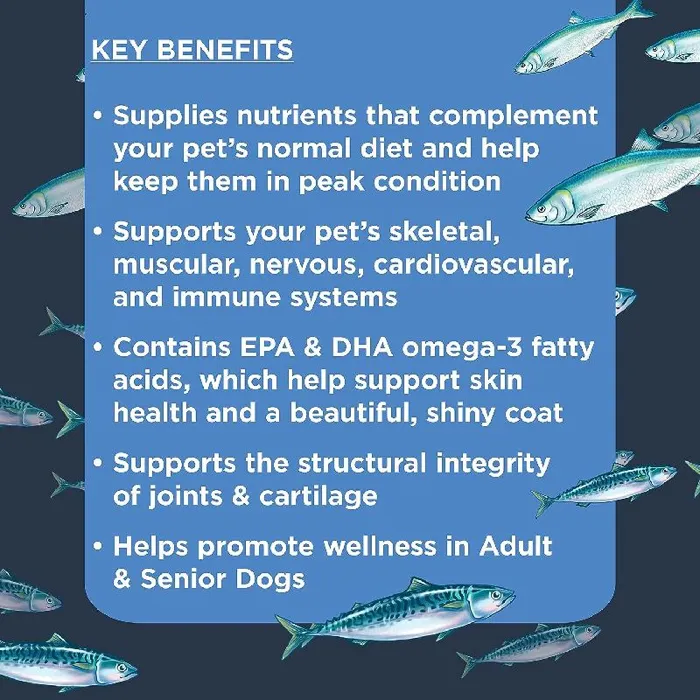 KEY BENEFITS

• Supplies nutrients that complement your pet's normal diet and help keep them in peak condition

• Supports your pet's skeletal, muscular, nervous, cardiovascular, and immune systems

• Contains EPA & DHA omega-3 fatty acids, which help support skin health and a beautiful, shiny coat

• Supports the structural integrity of joints & cartilage

• Helps promote wellness in Adult & Senior Dogs